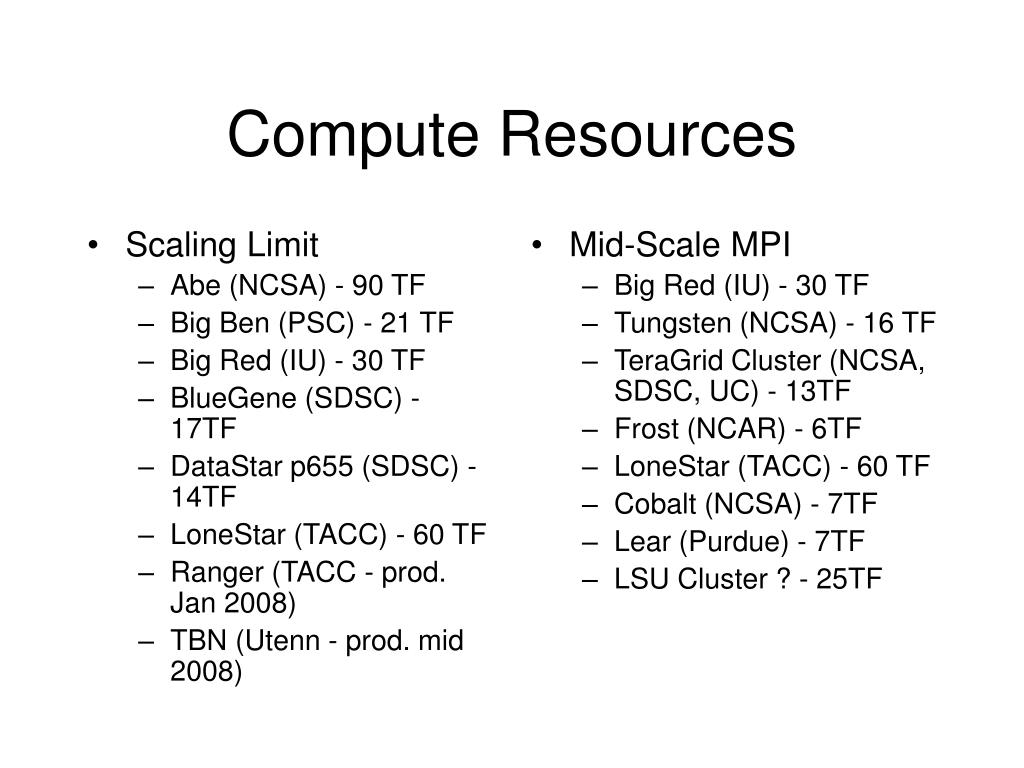 Compute Resources

• Scaling Limit
– Abe (NCSA) - 90 TF
– Big Ben (PSC) - 21 TF
– Big Red (IU) - 30 TF
– BlueGene (SDSC) - 17TF
– DataStar p655 (SDSC) - 14TF
– LoneStar (TACC) - 60 TF
– Ranger (TACC - prod. Jan 2008)
– TBN (Utenn - prod. mid 2008)

• Mid-Scale MPI
– Big Red (IU) - 30 TF
– Tungsten (NCSA) - 16 TF
– TeraGrid Cluster (NCSA, SDSC, UC) - 13TF
– Frost (NCAR) - 6TF
– LoneStar (TACC) - 60 TF
– Cobalt (NCSA) - 7TF
– Lear (Purdue) - 7TF
– LSU Cluster ? - 25TF